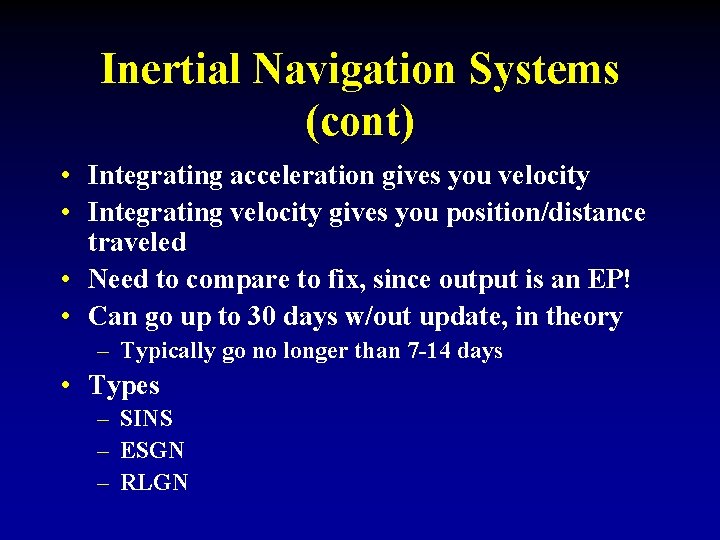 Inertial Navigation Systems (cont)

• Integrating acceleration gives you velocity
• Integrating velocity gives you position/distance traveled
• Need to compare to fix, since output is an EP!
• Can go up to 30 days w/out update, in theory
 – Typically go no longer than 7-14 days
• Types
 – SINS
 – ESGN
 – RLGN